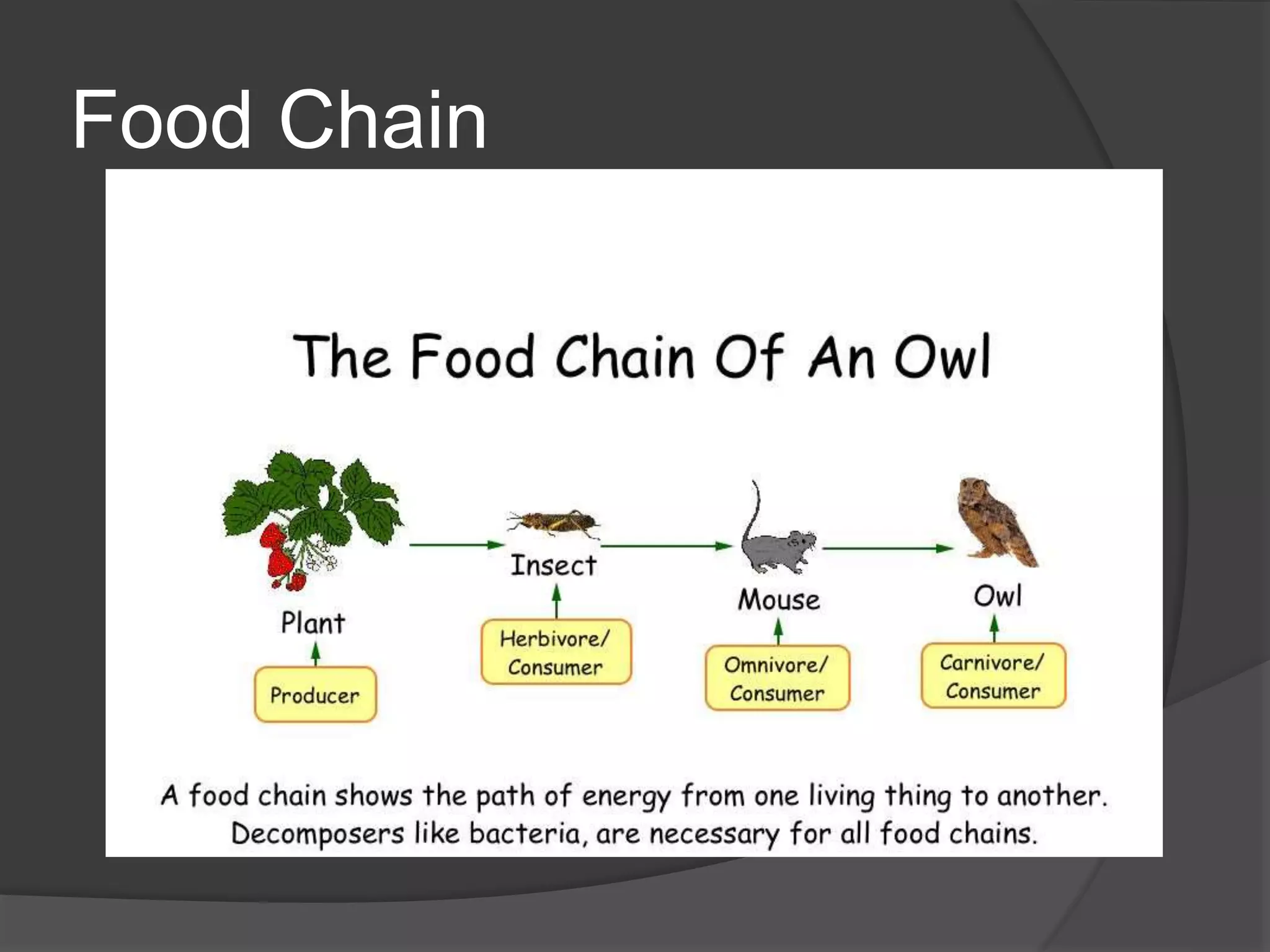 Food Chain

The Food Chain Of An Owl

Plant

Producer

Insect

Herbivore/ Consumer

Mouse

Omnivore/ Consumer

Owl

Carnivore/ Consumer

A food chain shows the path of energy from one living thing to another. Decomposers like bacteria, are necessary for all food chains.